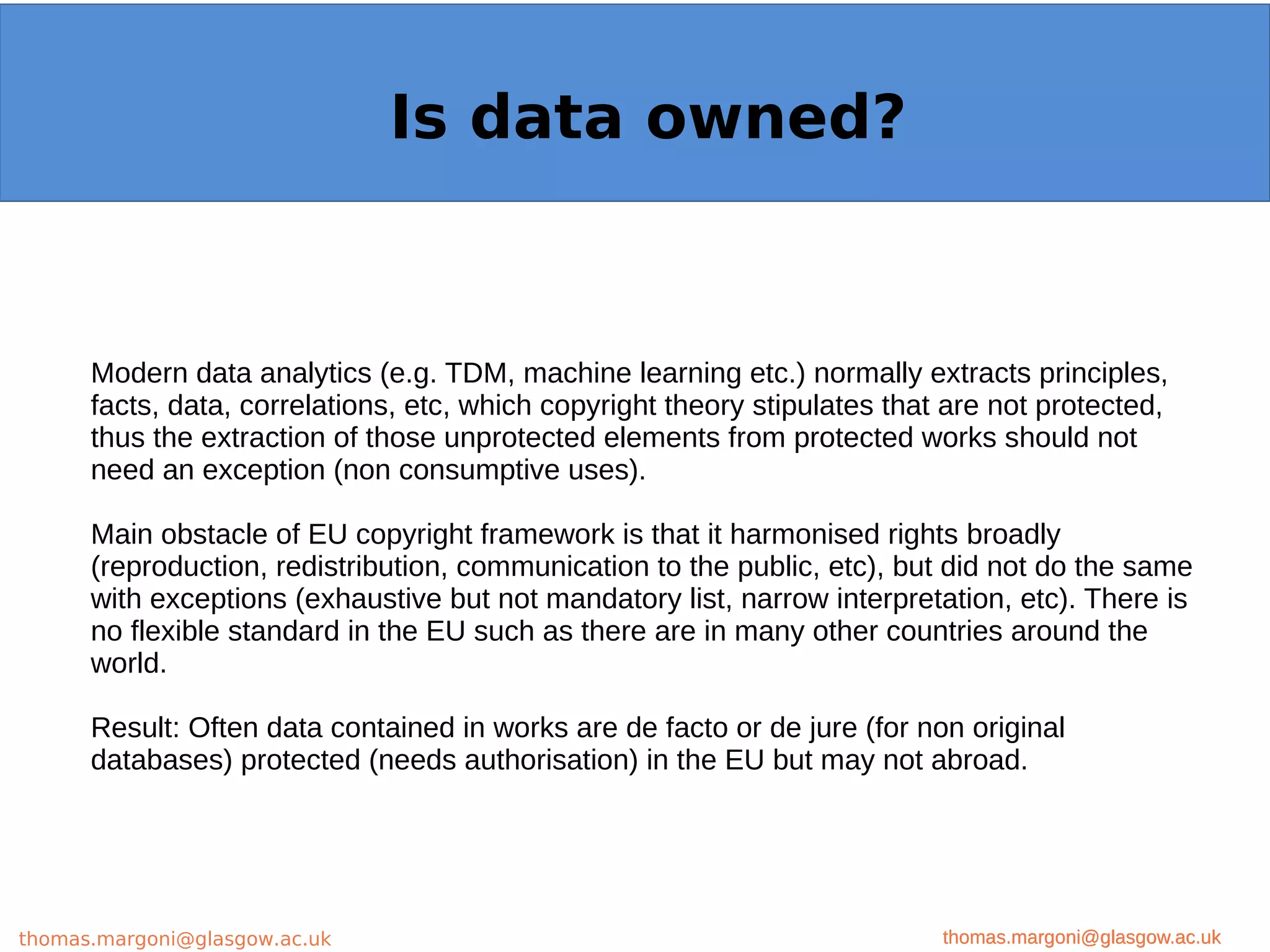 Is data owned?

Modern data analytics (e.g. TDM, machine learning etc.) normally extracts principles, facts, data, correlations, etc, which copyright theory stipulates that are not protected, thus the extraction of those unprotected elements from protected works should not need an exception (non consumptive uses).

Main obstacle of EU copyright framework is that it harmonised rights broadly (reproduction, redistribution, communication to the public, etc), but did not do the same with exceptions (exhaustive but not mandatory list, narrow interpretation, etc). There is no flexible standard in the EU such as there are in many other countries around the world.

Result: Often data contained in works are de facto or de jure (for non original databases) protected (needs authorisation) in the EU but may not abroad.

thomas.margoni@glasgow.ac.uk

thomas.margoni@glasgow.ac.uk